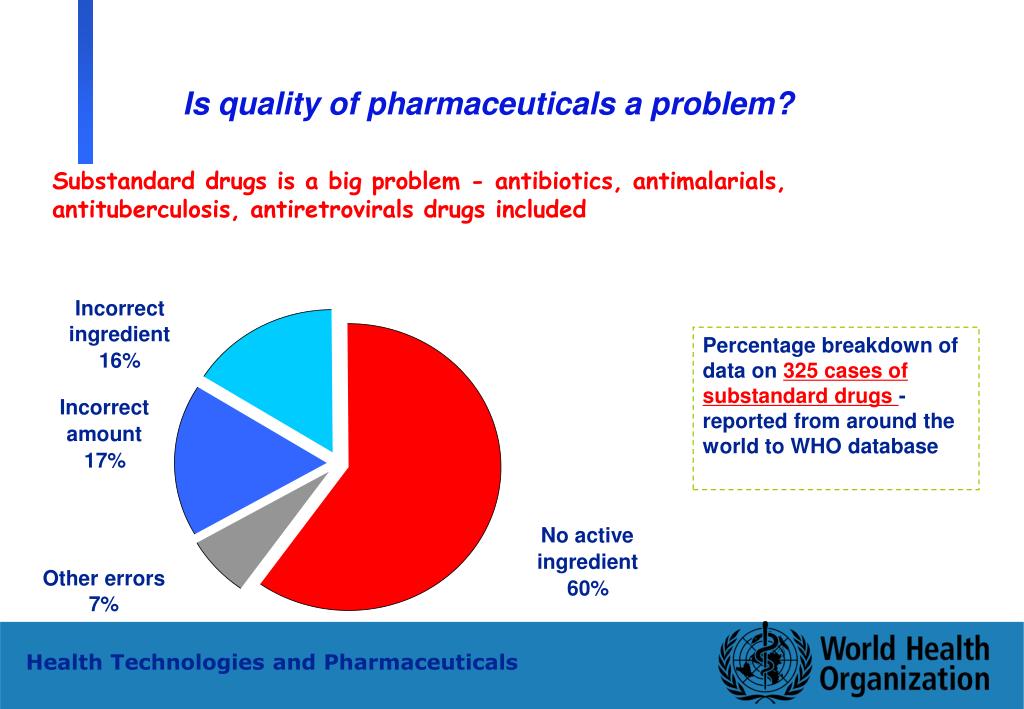 Is quality of pharmaceuticals a problem?

Substandard drugs is a big problem - antibiotics, antimalarials, antituberculosis, antiretrovirals drugs included

Incorrect ingredient 16%

Incorrect amount 17%

Other errors 7%

No active ingredient 60%

Percentage breakdown of data on 325 cases of substandard drugs - reported from around the world to WHO database

Health Technologies and Pharmaceuticals

World Health Organization